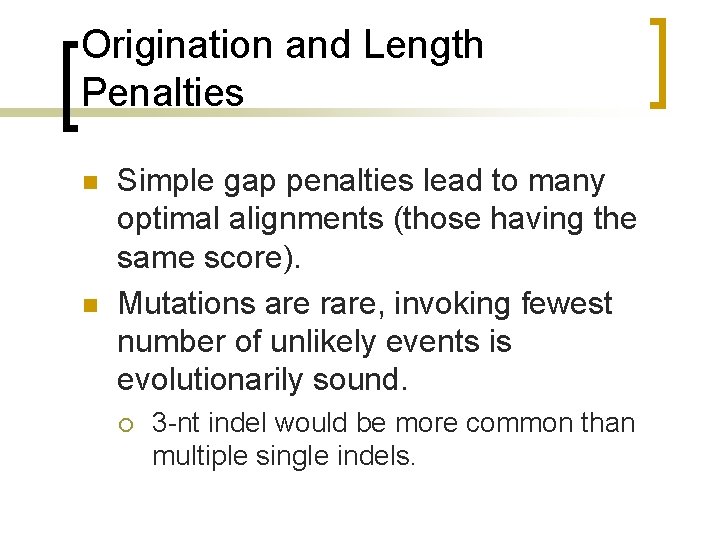 Origination and Length Penalties

Simple gap penalties lead to many optimal alignments (those having the same score).

Mutations are rare, invoking fewest number of unlikely events is evolutionarily sound.

3-nt indel would be more common than multiple single indels.